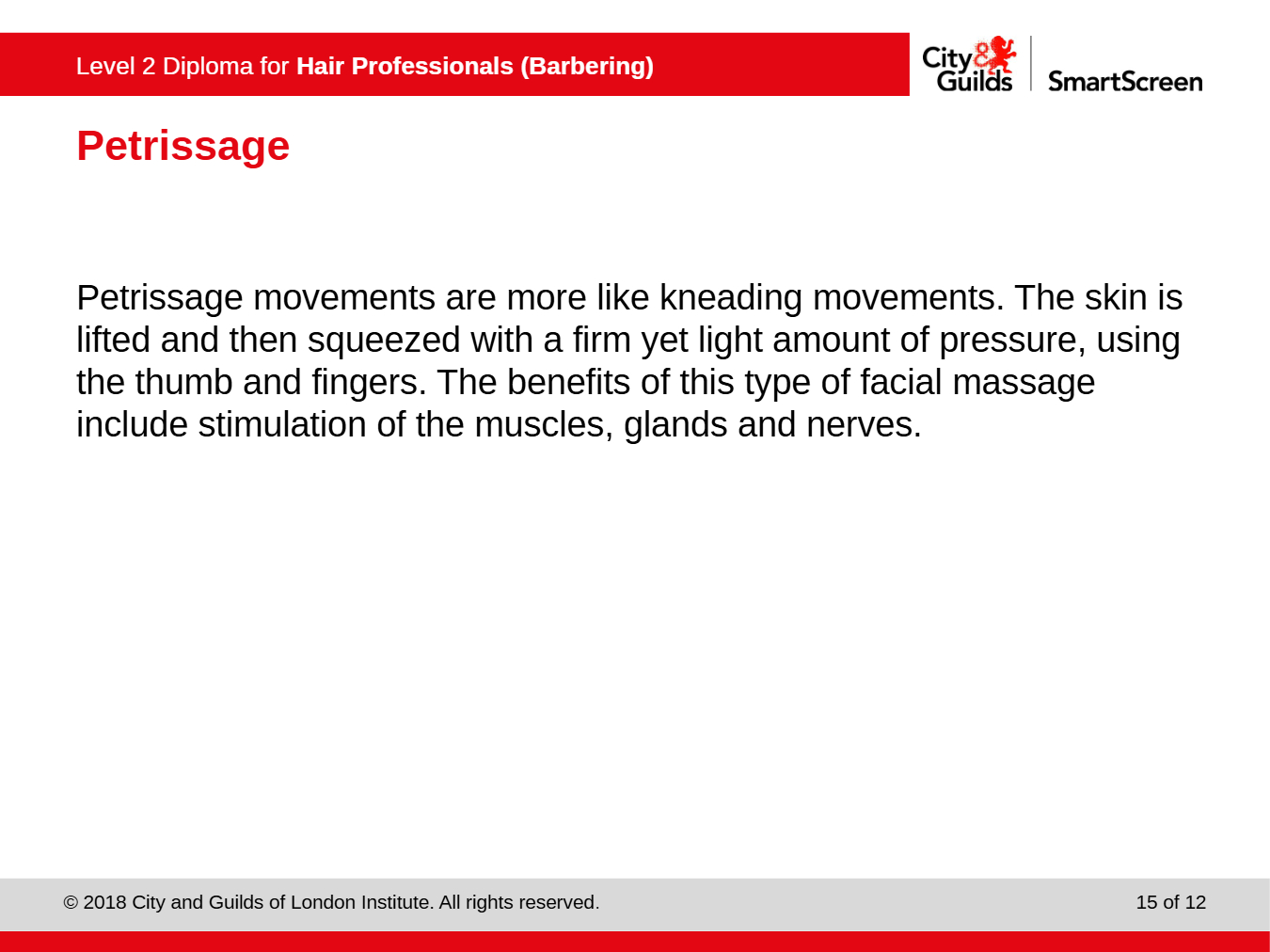 Level 2 Diploma for Hair Professionals (Barbering)

City & Guilds SmartScreen

Petrissage

Petrissage movements are more like kneading movements. The skin is lifted and then squeezed with a firm yet light amount of pressure, using the thumb and fingers. The benefits of this type of facial massage include stimulation of the muscles, glands and nerves.

© 2018 City and Guilds of London Institute. All rights reserved.

15 of 12